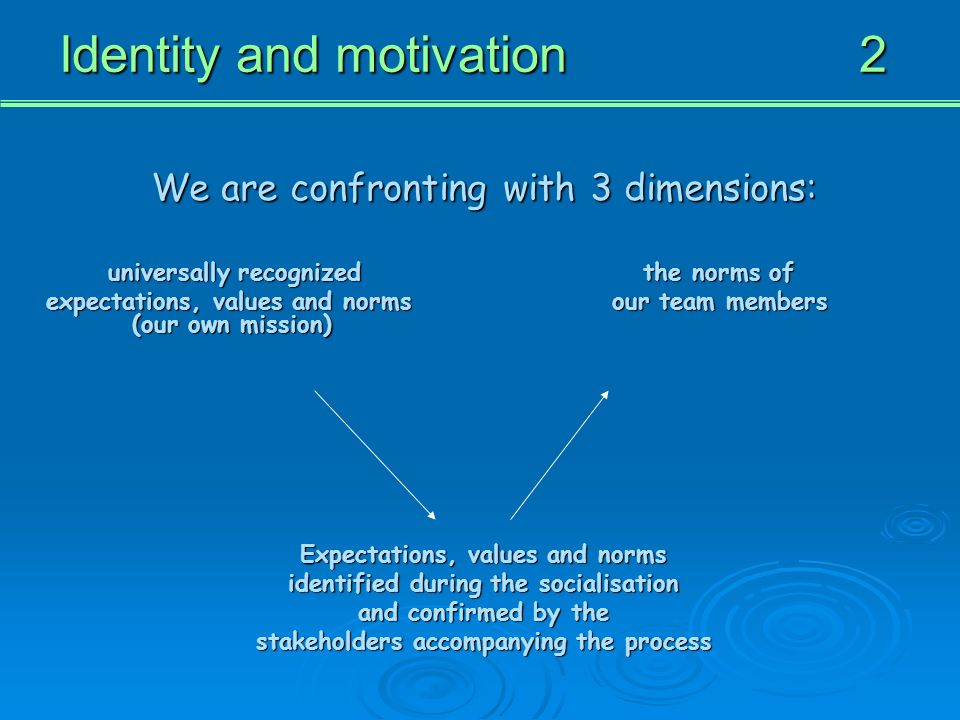 Identity and motivation 2

We are confronting with 3 dimensions:

universally recognized expectations, values and norms (our own mission)

the norms of our team members

Expectations, values and norms identified during the socialisation and confirmed by the stakeholders accompanying the process